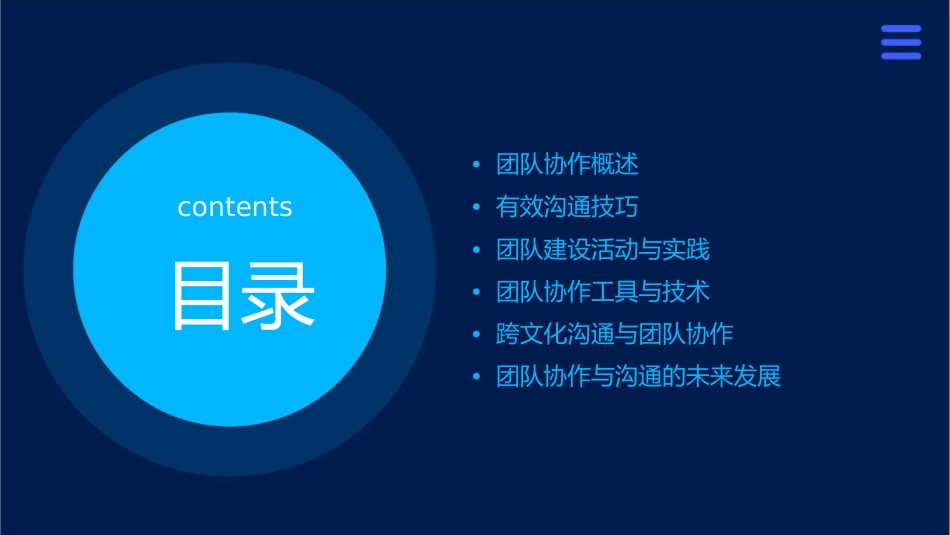 contents

目录

• 团队协作概述
• 有效沟通技巧
• 团队建设活动与实践
• 团队协作工具与技术
• 跨文化沟通与团队协作
• 团队协作与沟通的未来发展